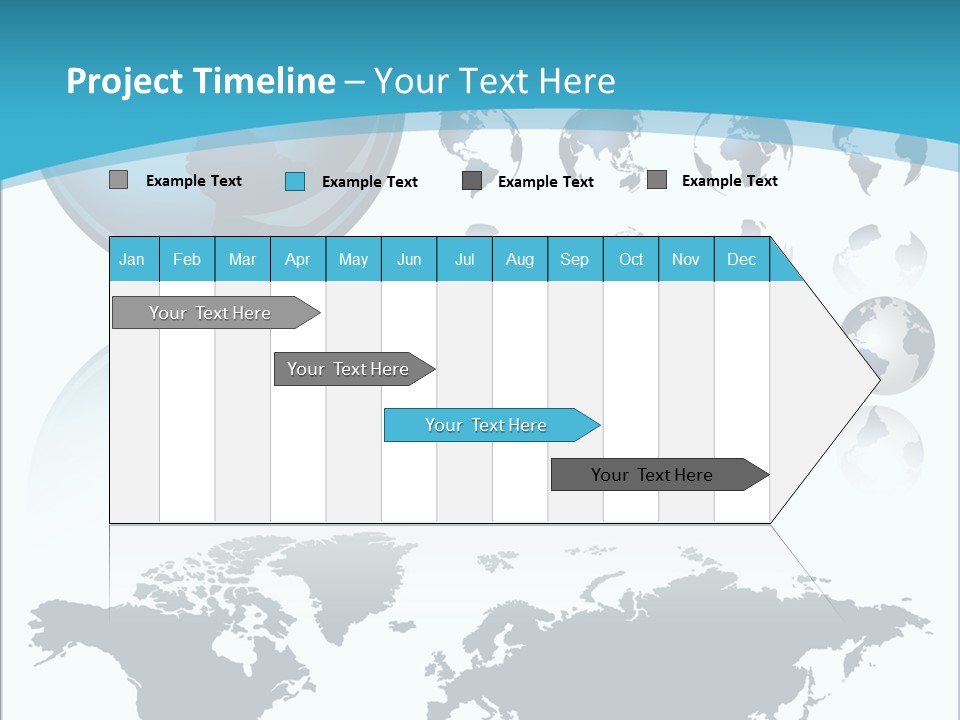 Project Timeline – Your Text Here

Example Text
Example Text
Example Text
Example Text

| Jan | Feb | Mar | Apr | May | Jun | Jul | Aug | Sep | Oct | Nov | Dec |
|---|---|---|---|---|---|---|---|---|---|---|---|

Your Text Here

Your Text Here

Your Text Here

Your Text Here